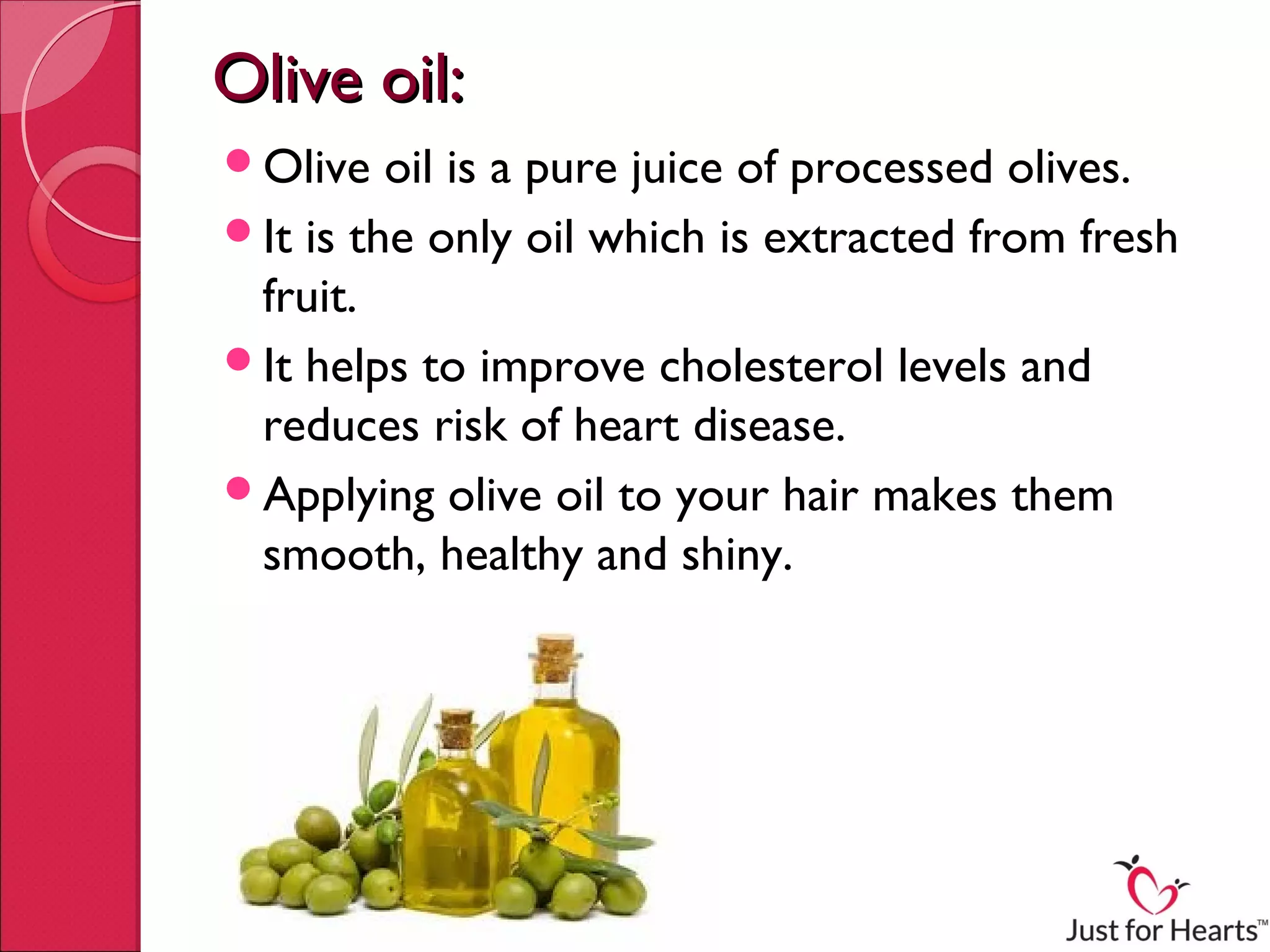 Olive oil:

- Olive oil is a pure juice of processed olives.
- It is the only oil which is extracted from fresh fruit.
- It helps to improve cholesterol levels and reduces risk of heart disease.
- Applying olive oil to your hair makes them smooth, healthy and shiny.

Just for Hearts™